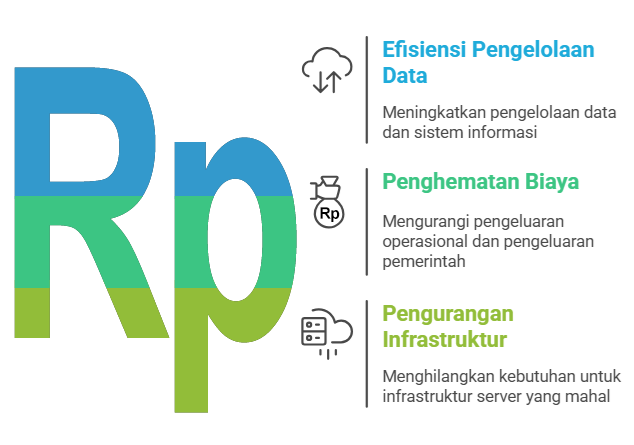 Rp

Efisiensi Pengelolaan Data

Meningkatkan pengelolaan data dan sistem informasi

Rp

Penghematan Biaya

Mengurangi pengeluaran operasional dan pengeluaran pemerintah

Pengurangan Infrastruktur

Menghilangkan kebutuhan untuk infrastruktur server yang mahal